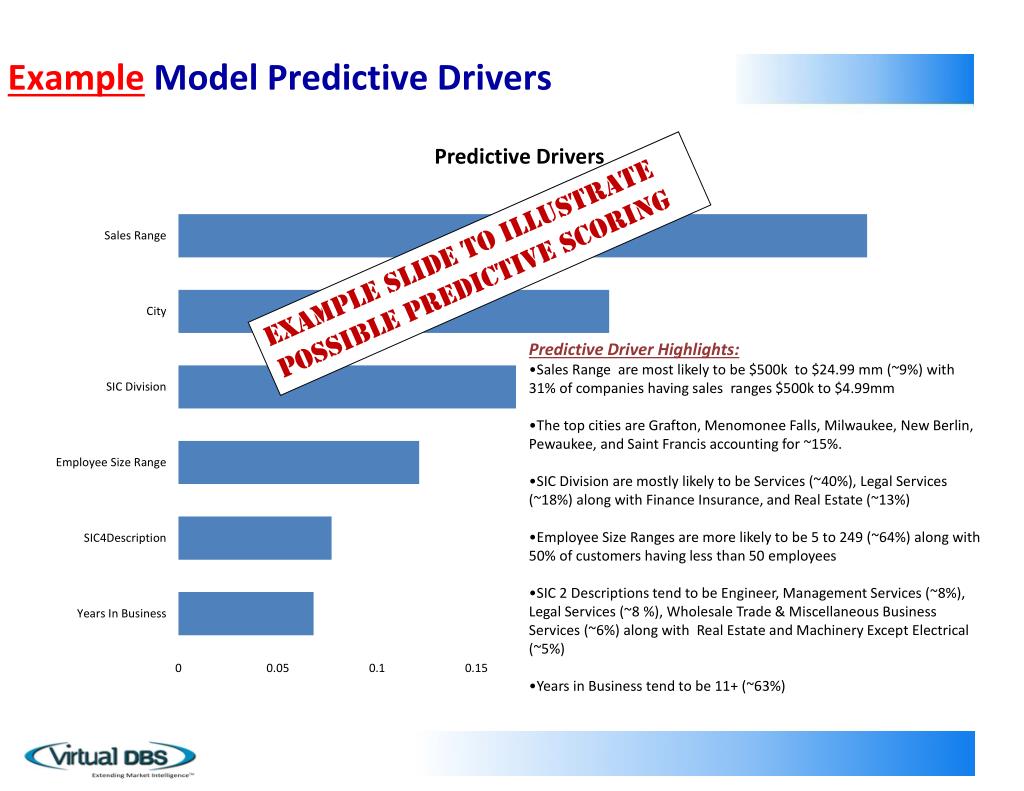 Example Model Predictive Drivers

Predictive Drivers

EXAMPLE SLIDE TO ILLUSTRATE POSSIBLE PREDICTIVE SCORING

Sales Range

City

SIC Division

Employee Size Range

SIC4Description

Years In Business

0
0.05
0.1
0.15

Predictive Driver Highlights:
•Sales Range are most likely to be $500k to $24.99 mm (~9%) with 31% of companies having sales ranges $500k to $4.99mm

•The top cities are Grafton, Menomonee Falls, Milwaukee, New Berlin, Pewaukee, and Saint Francis accounting for ~15%.

•SIC Division are mostly likely to be Services (~40%), Legal Services (~18%) along with Finance Insurance, and Real Estate (~13%)

•Employee Size Ranges are more likely to be 5 to 249 (~64%) along with 50% of customers having less than 50 employees

•SIC 2 Descriptions tend to be Engineer, Management Services (~8%), Legal Services (~8 %), Wholesale Trade & Miscellaneous Business Services (~6%) along with Real Estate and Machinery Except Electrical (~5%)

•Years in Business tend to be 11+ (~63%)

Virtual DBS
Extending Market Intelligence™